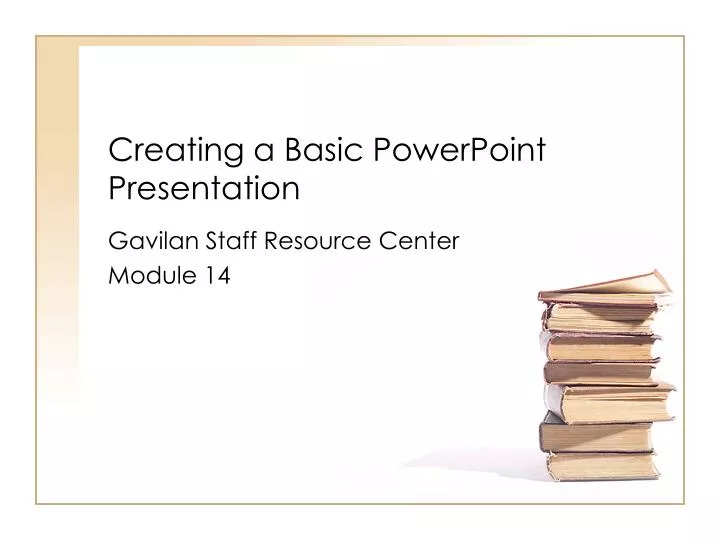 Creating a Basic PowerPoint Presentation

Gavilan Staff Resource Center
Module 14